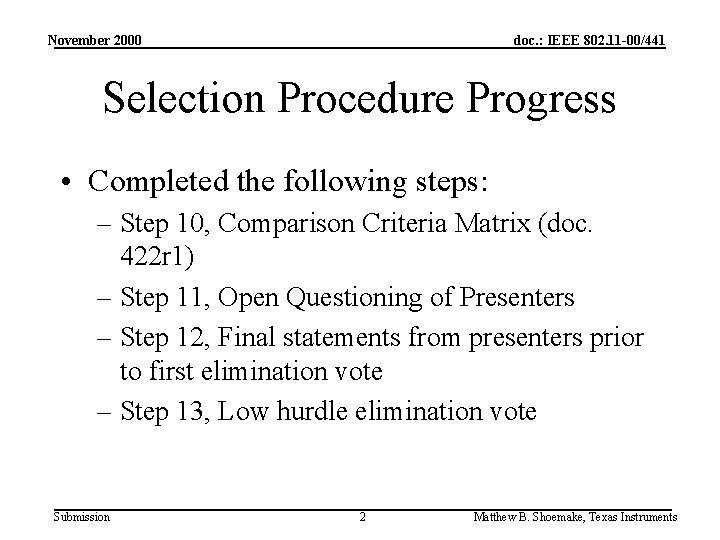 November 2000

doc.: IEEE 802.11-00/441

Selection Procedure Progress

• Completed the following steps:
– Step 10, Comparison Criteria Matrix (doc. 422r1)
– Step 11, Open Questioning of Presenters
– Step 12, Final statements from presenters prior to first elimination vote
– Step 13, Low hurdle elimination vote

Submission

2

Matthew B. Shoemake, Texas Instruments